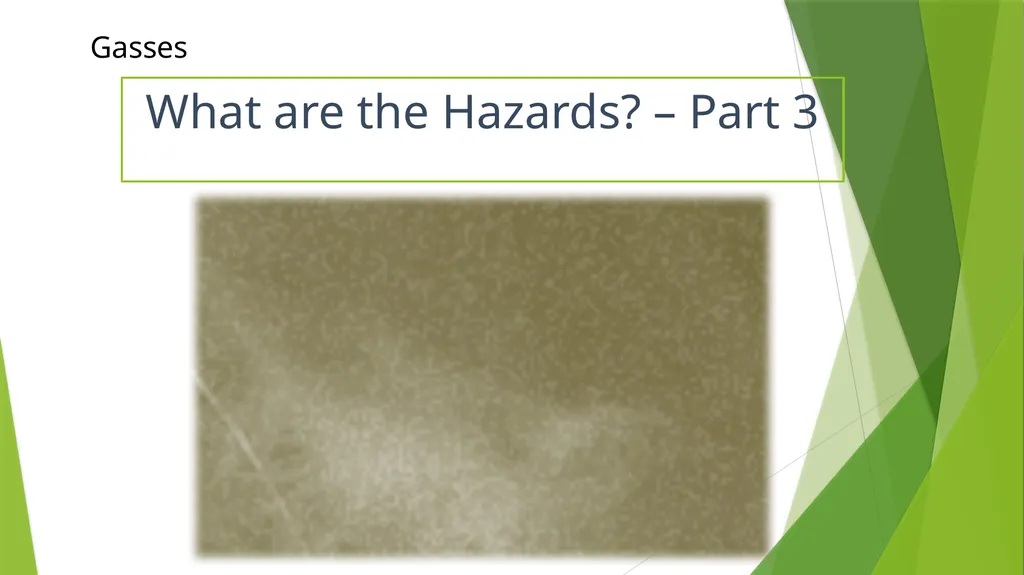 Gasses

What are the Hazards? – Part 3